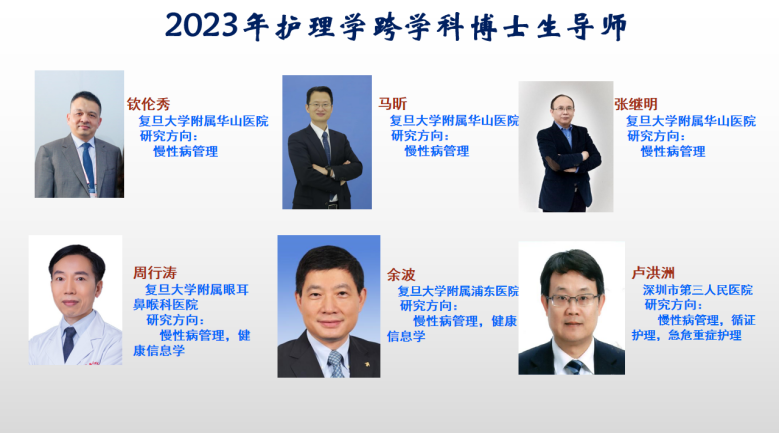 2023年护理学跨学科博士生导师

钦伦秀
复旦大学附属华山医院
研究方向：
慢性病管理

马昕
复旦大学附属华山医院
研究方向：
慢性病管理

张继明
复旦大学附属华山医院
研究方向：
慢性病管理

周行涛
复旦大学附属眼耳鼻喉科医院
研究方向：
慢性病管理，健康信息学

余波
复旦大学附属浦东医院
研究方向：
慢性病管理，健康信息学

卢洪洲
深圳市第三人民医院
研究方向：
慢性病管理，循证护理，急危重症护理